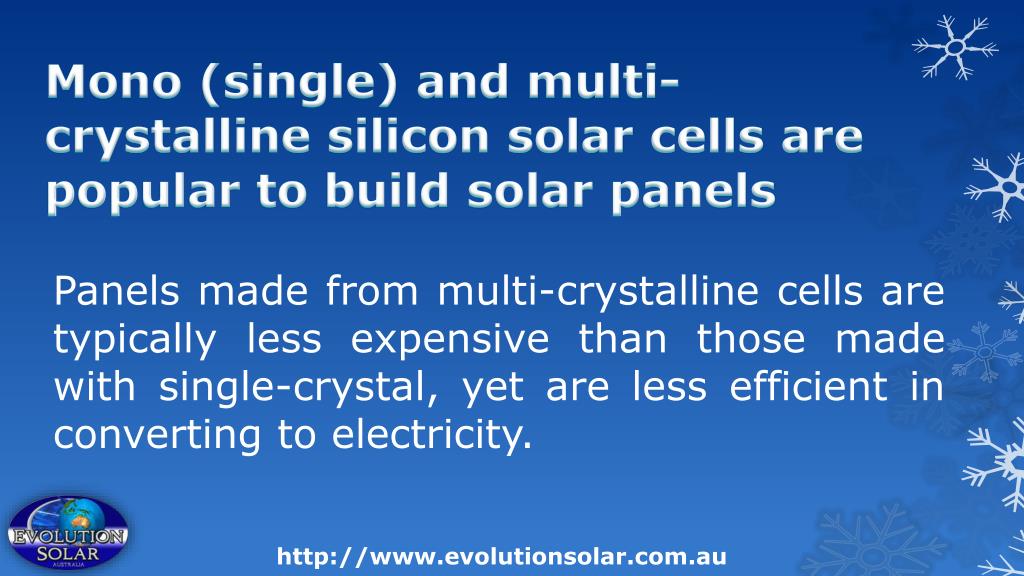 Mono (single) and multi-crystalline silicon solar cells are popular to build solar panels

Panels made from multi-crystalline cells are typically less expensive than those made with single-crystal, yet are less efficient in converting to electricity.

EVOLUTION SOLAR AUSTRALIA

http://www.evolutionsolar.com.au